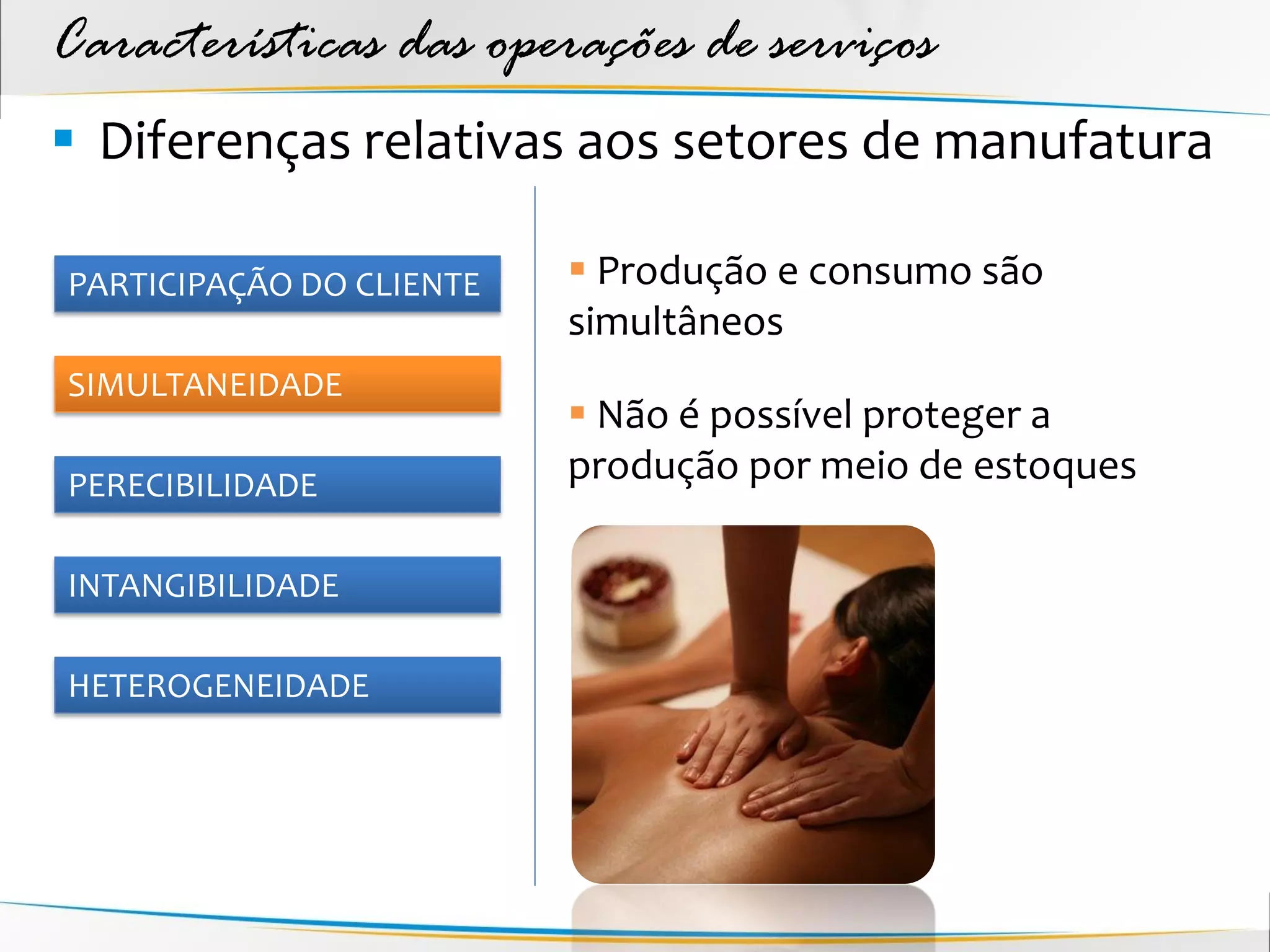 Características das operações de serviços

▪ Diferenças relativas aos setores de manufatura

PARTICIPAÇÃO DO CLIENTE

SIMULTANEIDADE

PERECIBILIDADE

INTANGIBILIDADE

HETEROGENEIDADE

▪ Produção e consumo são simultâneos

▪ Não é possível proteger a produção por meio de estoques